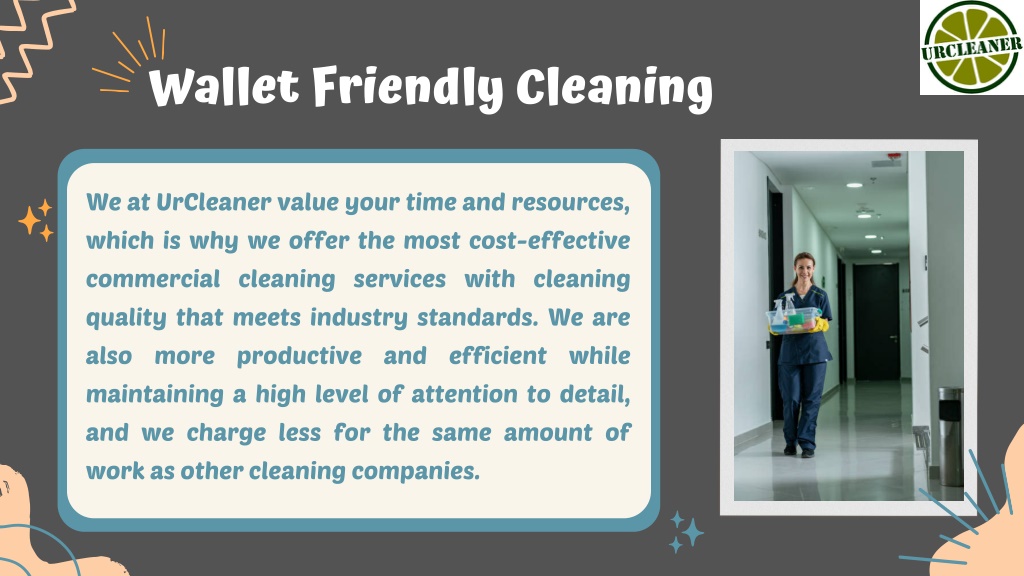 URCLEANER

Wallet Friendly Cleaning

We at UrCleaner value your time and resources, which is why we offer the most cost-effective commercial cleaning services with cleaning quality that meets industry standards. We are also more productive and efficient while maintaining a high level of attention to detail, and we charge less for the same amount of work as other cleaning companies.